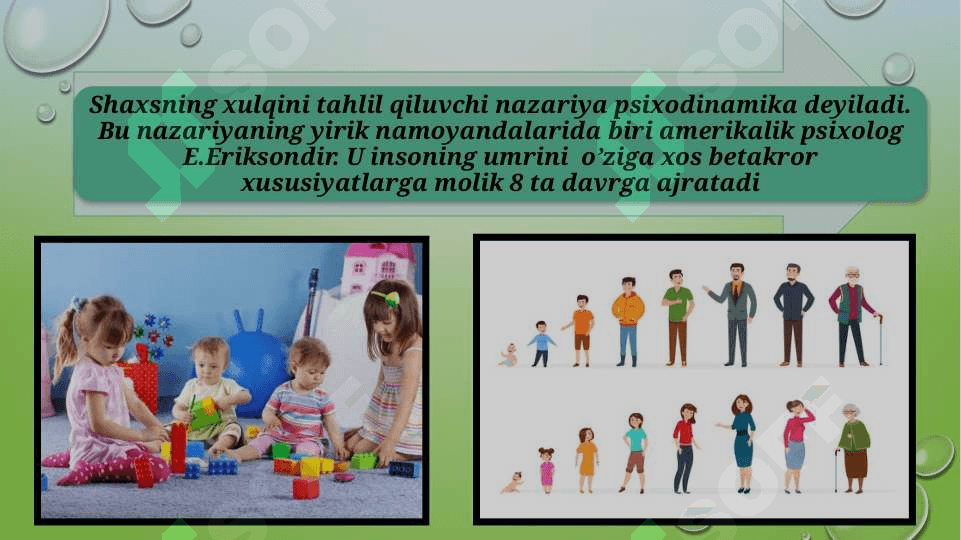 Shaxsning xulqini tahlil qiluvchi nazariya psixodinamika deyiladi. Bu nazariyaning yirik namoyandalarida biri amerikalik psixolog E.Eriksondir. U insoning umrini o'ziga xos betakror xususiyatlarga molik 8 ta davrga ajratadi